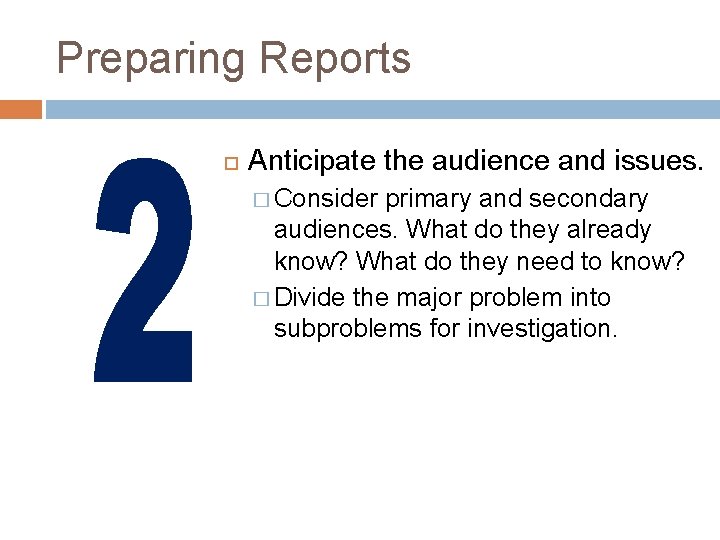 Preparing Reports

2

Anticipate the audience and issues.

Consider primary and secondary audiences. What do they already know? What do they need to know?

Divide the major problem into subproblems for investigation.